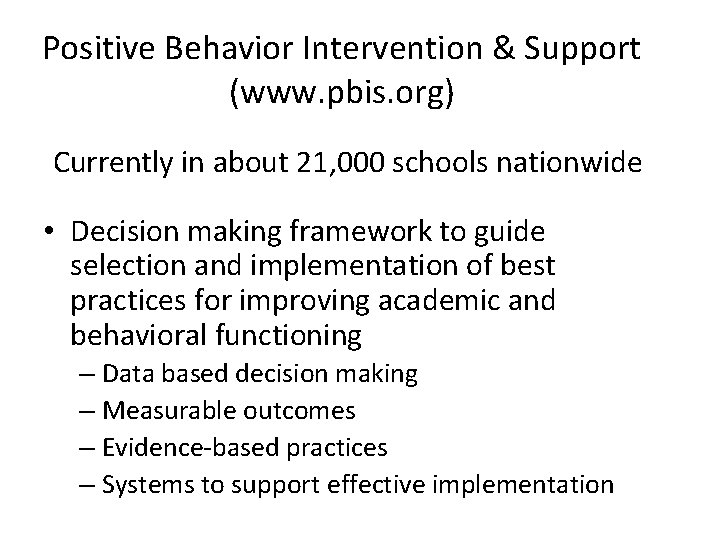 Positive Behavior Intervention & Support (www.pbis.org)

Currently in about 21,000 schools nationwide

• Decision making framework to guide selection and implementation of best practices for improving academic and behavioral functioning
– Data based decision making
– Measurable outcomes
– Evidence-based practices
– Systems to support effective implementation